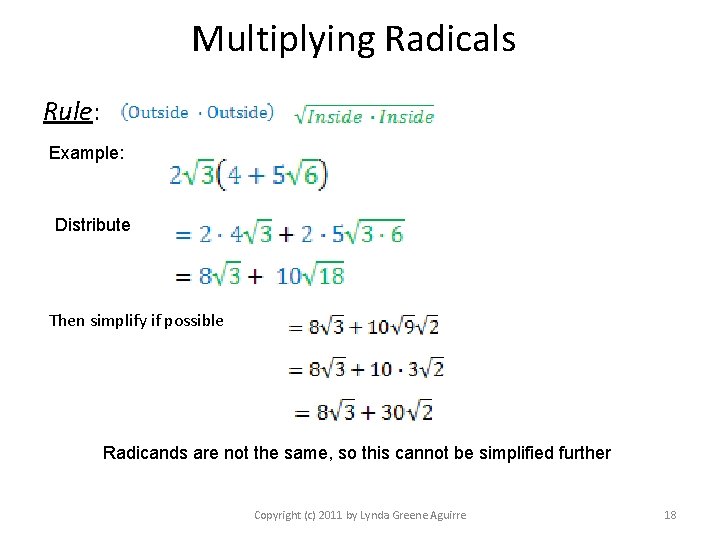 Multiplying Radicals

Rule: $(\text{Outside} \cdot \text{Outside})$ $\sqrt{Inside \cdot Inside}$

Example: $2\sqrt{3}(4 + 5\sqrt{6})$

Distribute $= 2 \cdot 4\sqrt{3} + 2 \cdot 5\sqrt{3 \cdot 6}$

$= 8\sqrt{3} + 10\sqrt{18}$

Then simplify if possible $= 8\sqrt{3} + 10\sqrt{9}\sqrt{2}$

$= 8\sqrt{3} + 10 \cdot 3\sqrt{2}$

$= 8\sqrt{3} + 30\sqrt{2}$

Radicands are not the same, so this cannot be simplified further

Copyright (c) 2011 by Lynda Greene Aguirre

18